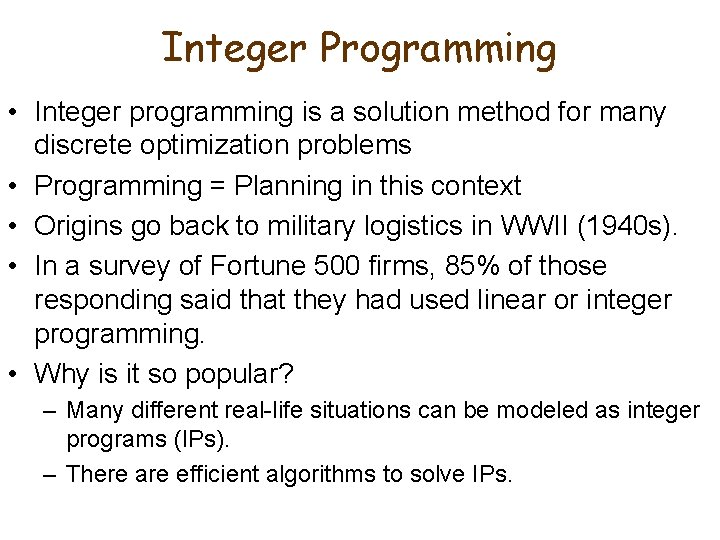 Integer Programming

• Integer programming is a solution method for many discrete optimization problems

• Programming = Planning in this context

• Origins go back to military logistics in WWII (1940s).

• In a survey of Fortune 500 firms, 85% of those responding said that they had used linear or integer programming.

• Why is it so popular?
– Many different real-life situations can be modeled as integer programs (IPs).
– There are efficient algorithms to solve IPs.